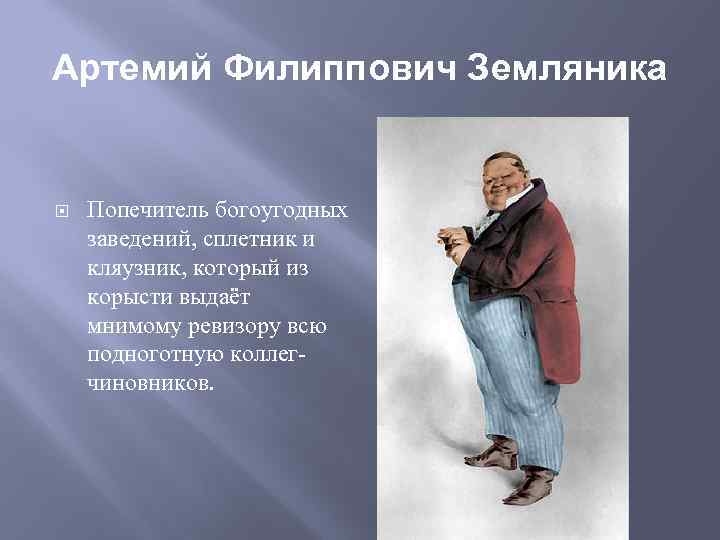 Артемий Филиппович Земляника

Попечитель богоугодных заведений, сплетник и кляузник, который из корысти выдаёт мнимому ревизору всю подноготную коллег-чиновников.